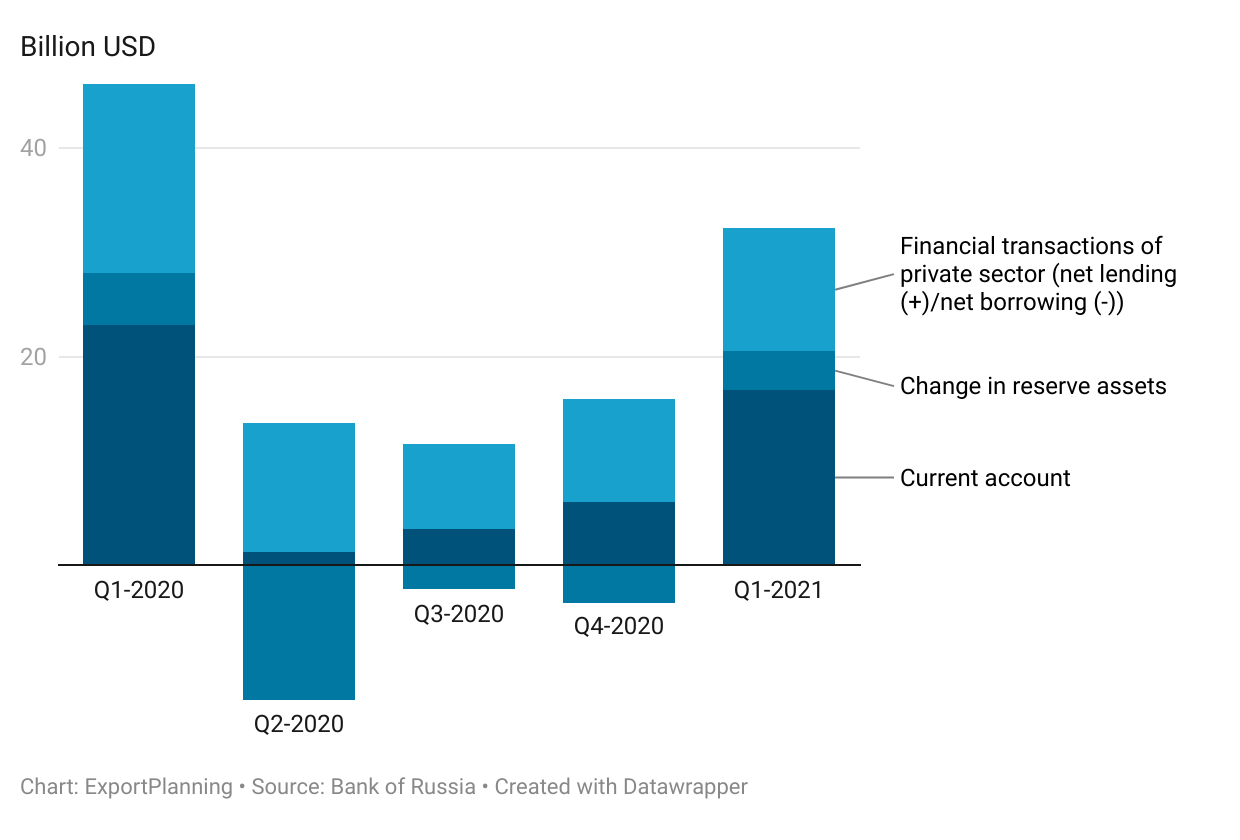 Billion USD

40

20

Q1-2020

Q2-2020

Q3-2020

Q4-2020

Q1-2021

Financial transactions of private sector (net lending (+)/net borrowing (-))

Change in reserve assets

Current account

Chart: ExportPlanning • Source: Bank of Russia • Created with Datawrapper